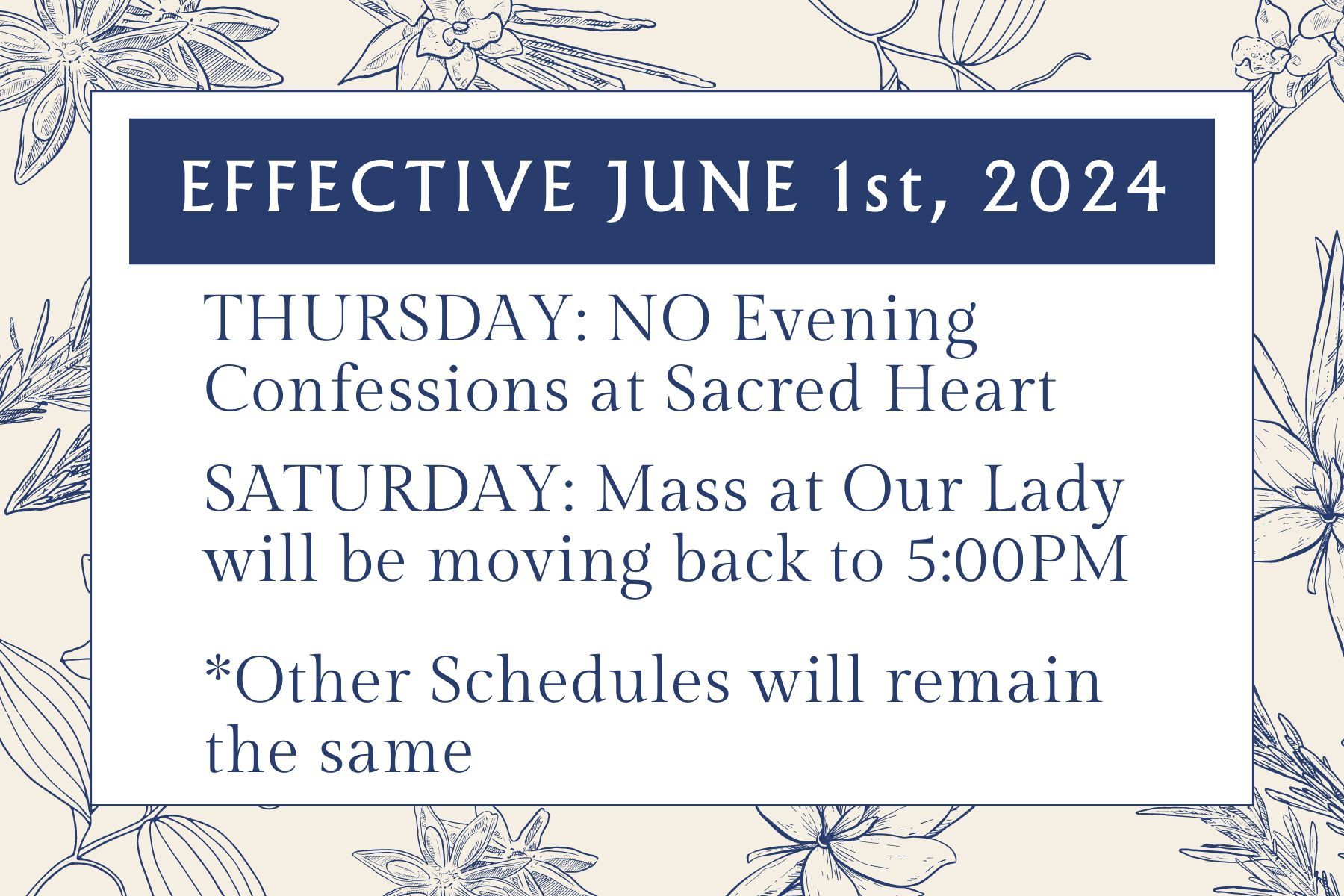 EFFECTIVE JUNE 1st, 2024

THURSDAY: NO Evening Confessions at Sacred Heart

SATURDAY: Mass at Our Lady will be moving back to 5:00PM

*Other Schedules will remain the same